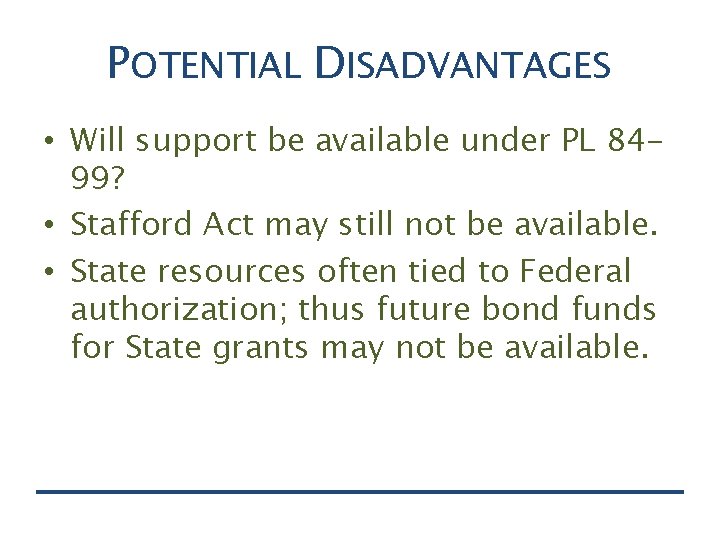 POTENTIAL DISADVANTAGES

• Will support be available under PL 84-99?

• Stafford Act may still not be available.

• State resources often tied to Federal authorization; thus future bond funds for State grants may not be available.